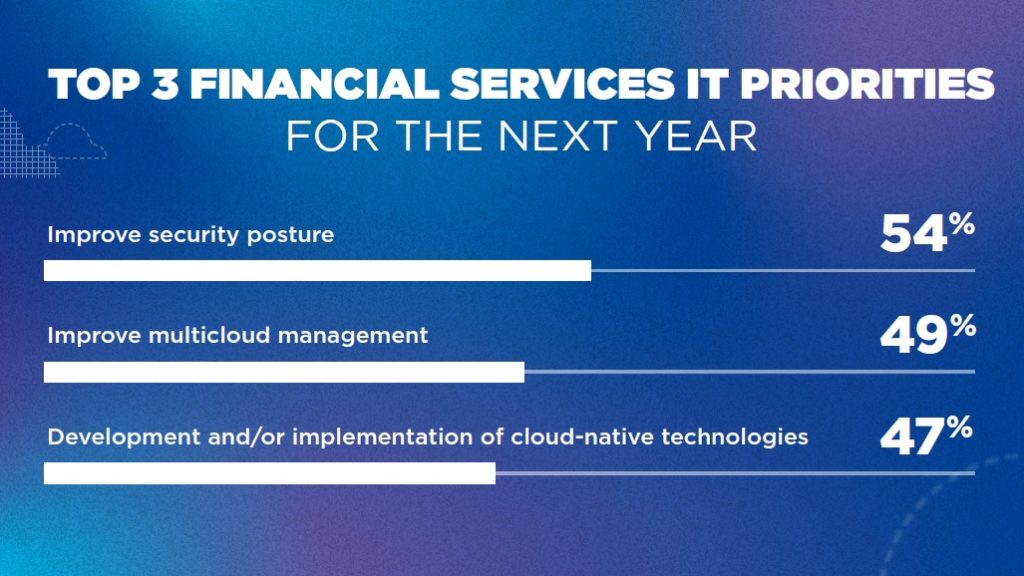 TOP 3 FINANCIAL SERVICES IT PRIORITIES
FOR THE NEXT YEAR

Improve security posture 54%

Improve multicloud management 49%

Development and/or implementation of cloud-native technologies 47%